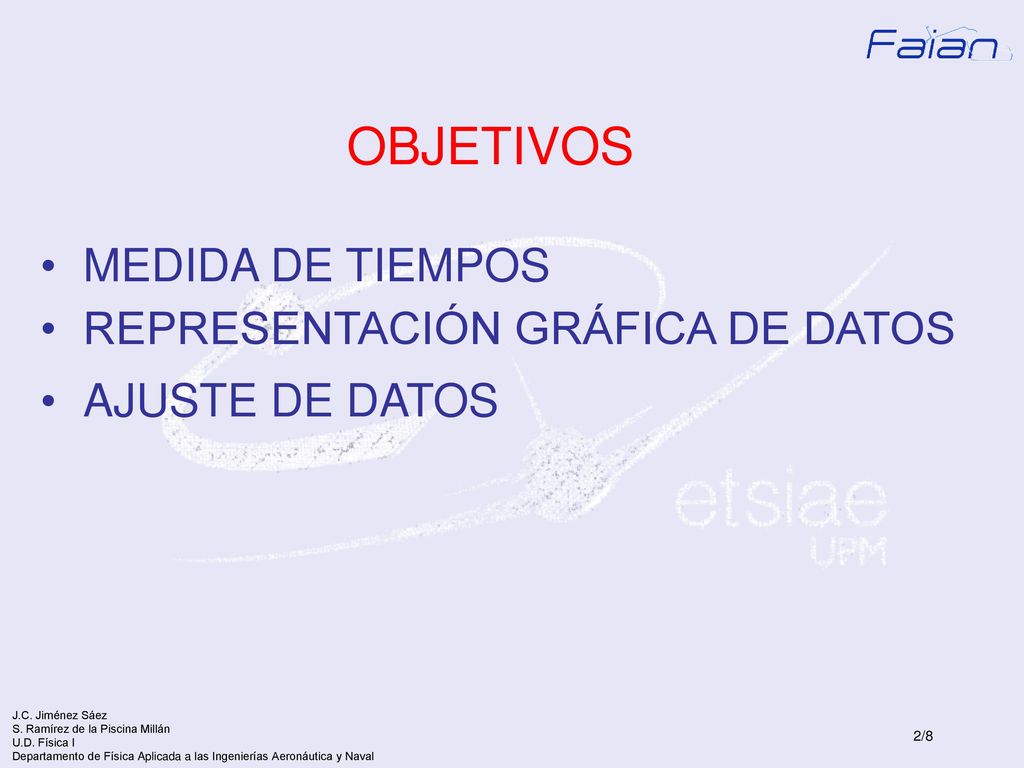 Faian

OBJETIVOS

• MEDIDA DE TIEMPOS
• REPRESENTACIÓN GRÁFICA DE DATOS
• AJUSTE DE DATOS

etsiae
UPM

J.C. Jiménez Sáez
S. Ramírez de la Piscina Millán
U.D. Física I
Departamento de Física Aplicada a las Ingenierías Aeronáutica y Naval

2/8